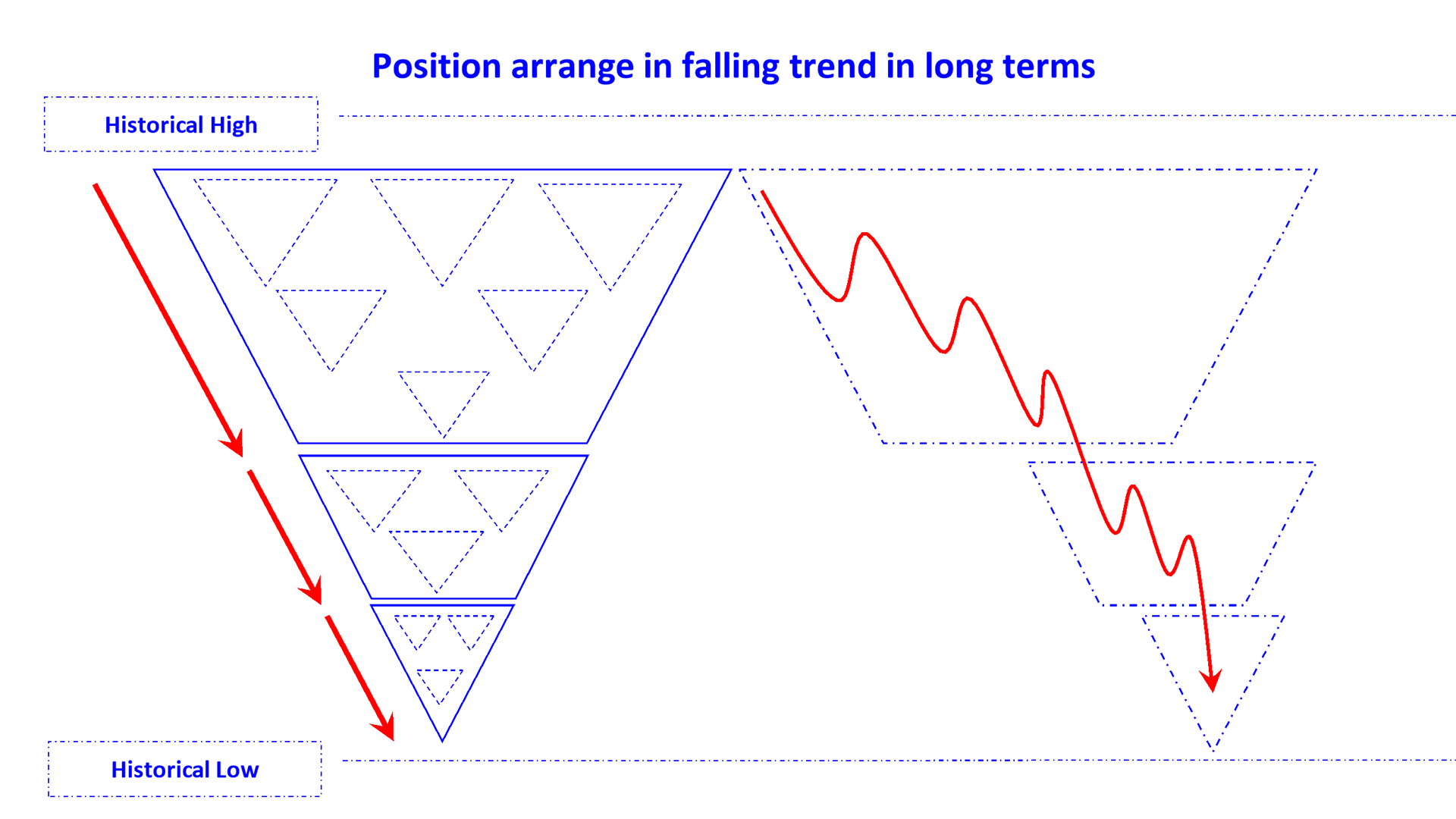 Position arrange in falling trend in long terms

Historical High

Historical Low